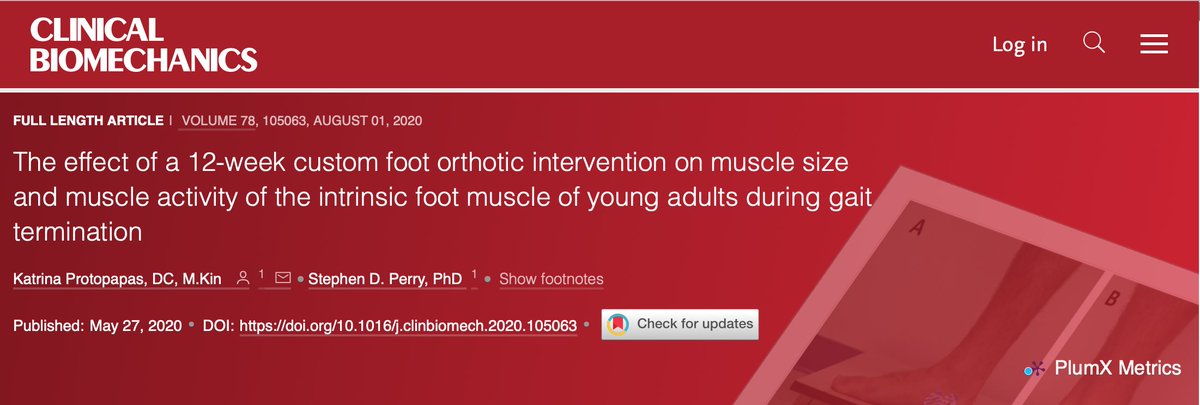 CLINICAL BIOMECHANICS

Log in

FULL LENGTH ARTICLE | VOLUME 78, 105063, AUGUST 01, 2020

The effect of a 12-week custom foot orthotic intervention on muscle size and muscle activity of the intrinsic foot muscle of young adults during gait termination

Katrina Protopapas, DC, M.Kin 1 • Stephen D. Perry, PhD 1 • Show footnotes

Published: May 27, 2020 • DOI: https://doi.org/10.1016/j.clinbiomech.2020.105063 • Check for updates

A

B

PlumX Metrics